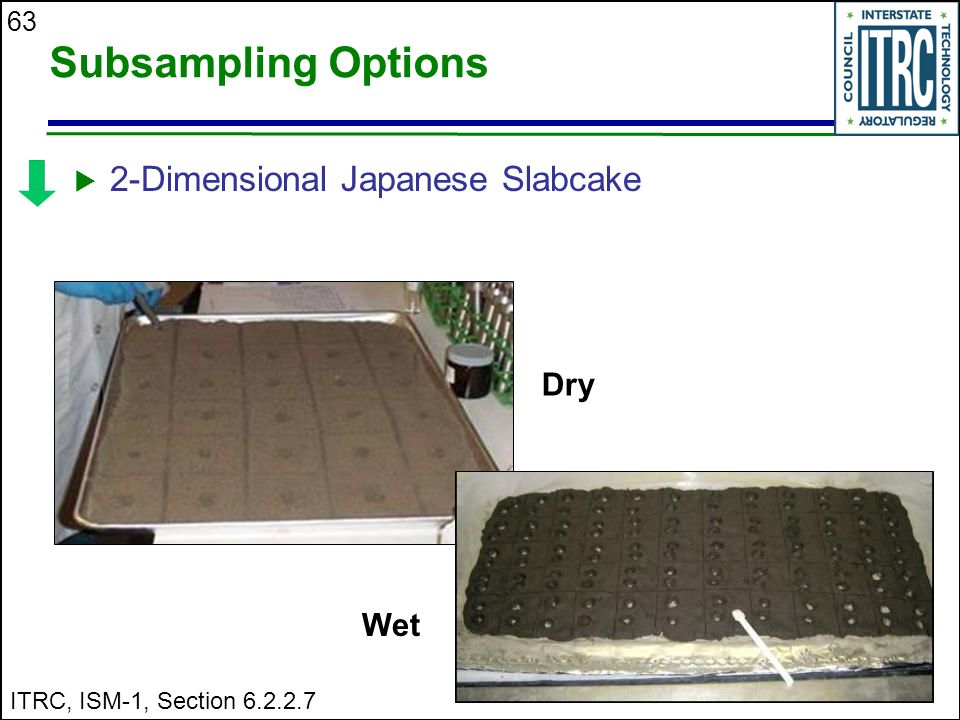 63

Subsampling Options

INTERSTATE TECHNOLOGY REGULATORY COUNCIL ITRC

2-Dimensional Japanese Slabcake

Dry

Wet

ITRC, ISM-1, Section 6.2.2.7